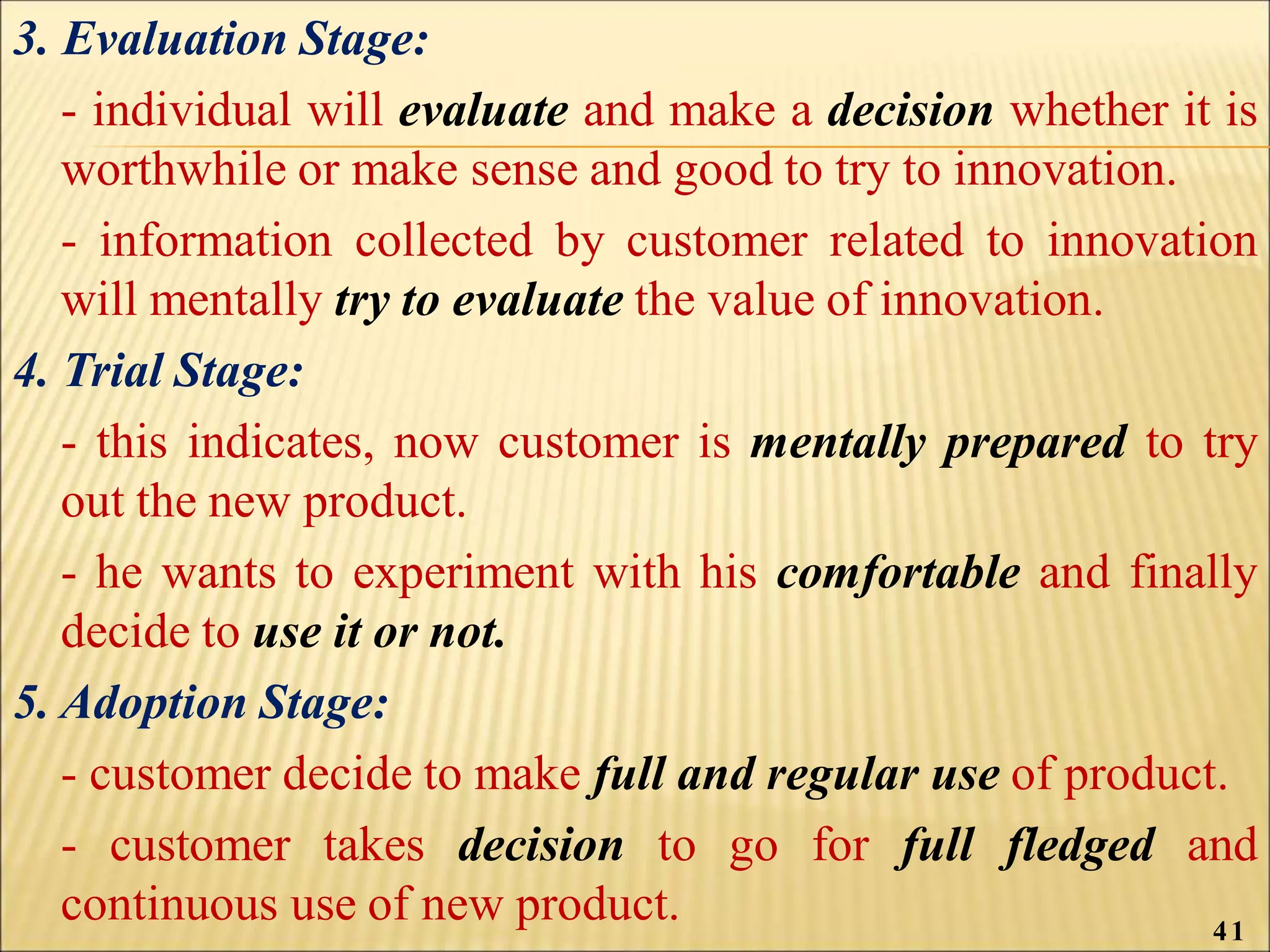 3. Evaluation Stage:

- individual will evaluate and make a decision whether it is worthwhile or make sense and good to try to innovation.

- information collected by customer related to innovation will mentally try to evaluate the value of innovation.

4. Trial Stage:

- this indicates, now customer is mentally prepared to try out the new product.

- he wants to experiment with his comfortable and finally decide to use it or not.

5. Adoption Stage:

- customer decide to make full and regular use of product.

- customer takes decision to go for full fledged and continuous use of new product.

41